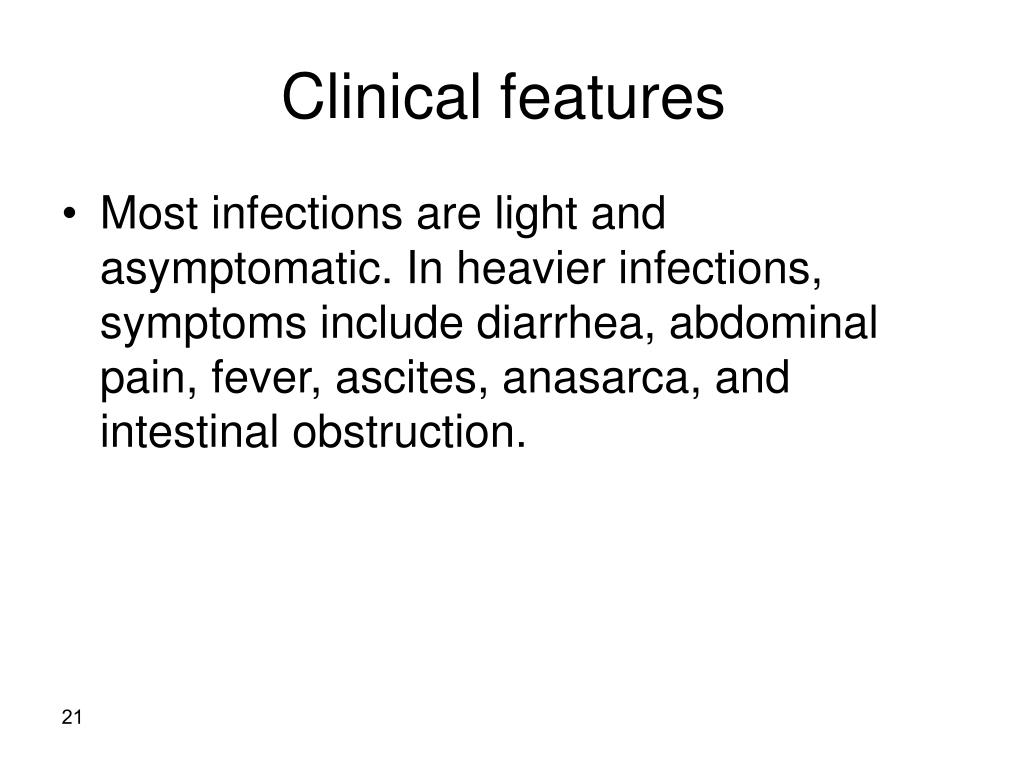 Clinical features

• Most infections are light and asymptomatic. In heavier infections, symptoms include diarrhea, abdominal pain, fever, ascites, anasarca, and intestinal obstruction.

21